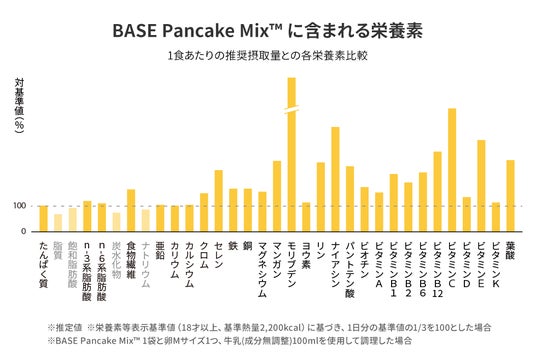 BASE Pancake Mix™ に含まれる栄養素

1食あたりの推奨摂取量との各栄養素比較

対基準値(%)

100
0

たんぱく質
脂質
飽和脂肪酸
n-3系脂肪酸
n-6系脂肪酸
炭水化物
食物繊維
ナトリウム
亜鉛
カリウム
カルシウム
クロム
セレン
鉄
銅
マグネシウム
マンガン
モリブデン
ヨウ素
リン
ナイアシン
パントテン酸
ビオチン
ビタミンA
ビタミンB1
ビタミンB2
ビタミンB6
ビタミンB12
ビタミンC
ビタミンD
ビタミンE
ビタミンK
葉酸

※推定値 ※栄養素等表示基準値（18才以上、基準熱量2,200kcal）に基づき、1日分の基準値の1/3を100とした場合
※BASE Pancake Mix™ 1袋と卵Mサイズ1つ、牛乳(成分無調整)100mlを使用して調理した場合